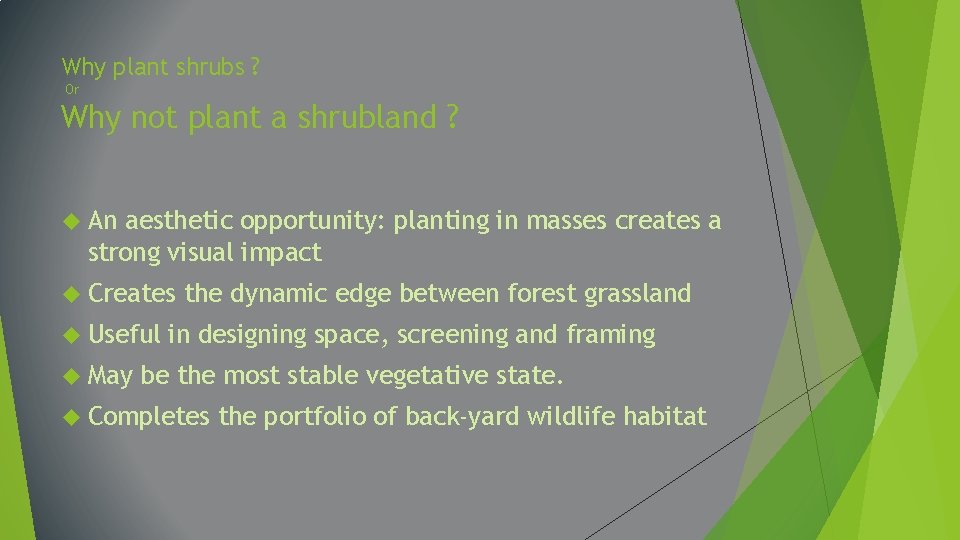 Why plant shrubs ?
Or
Why not plant a shrubland ?

An aesthetic opportunity: planting in masses creates a strong visual impact

Creates the dynamic edge between forest grassland

Useful in designing space, screening and framing

May be the most stable vegetative state.

Completes the portfolio of back-yard wildlife habitat